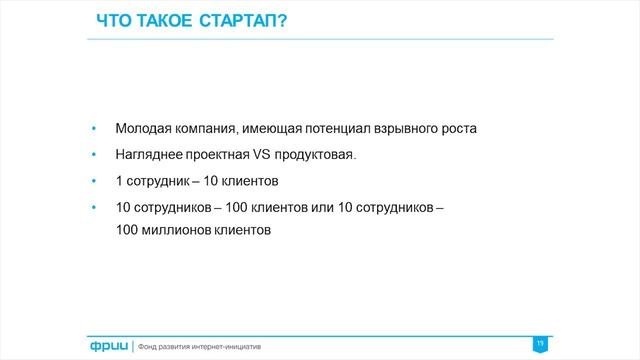 ЧТО ТАКОЕ СТАРТАП?

• Молодая компания, имеющая потенциал взрывного роста
• Нагляднее проектная VS продуктовая.
• 1 сотрудник – 10 клиентов
• 10 сотрудников – 100 клиентов или 10 сотрудников – 100 миллионов клиентов

фрии | Фонд развития интернет-инициатив

11